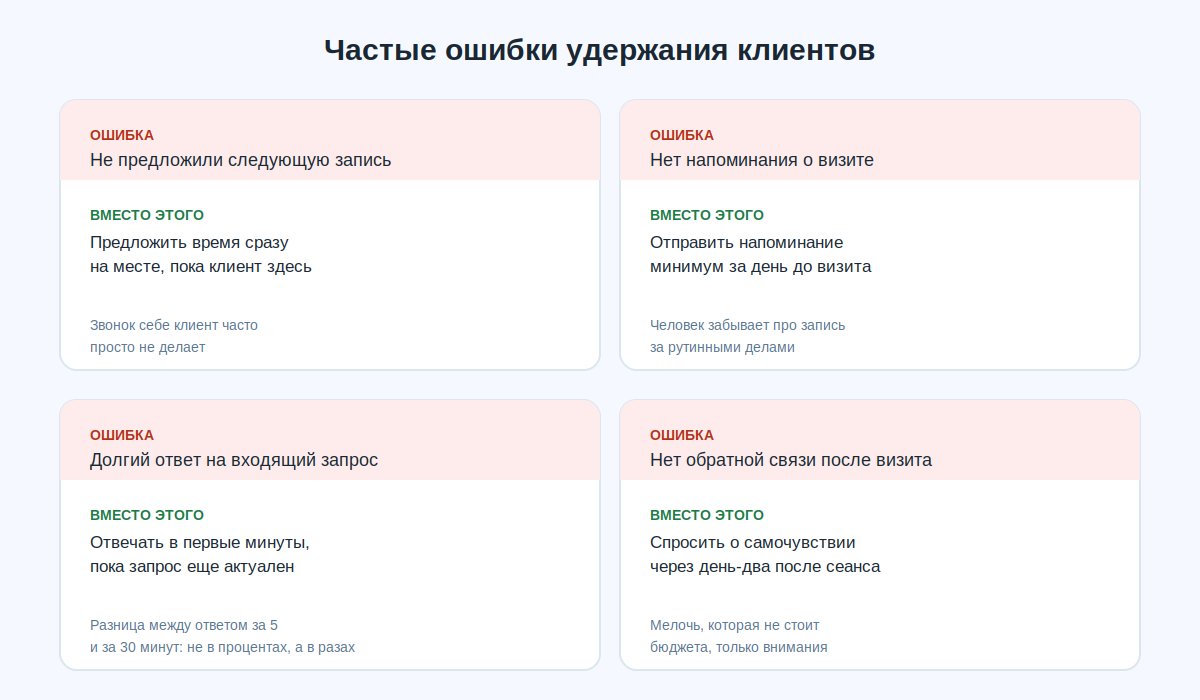 Частые ошибки удержания клиентов

ОШИБКА
Не предложили следующую запись

ВМЕСТО ЭТОГО
Предложить время сразу на месте, пока клиент здесь

Звонок себе клиент часто просто не делает

ОШИБКА
Нет напоминания о визите

ВМЕСТО ЭТОГО
Отправить напоминание минимум за день до визита

Человек забывает про запись за рутинными делами

ОШИБКА
Долгий ответ на входящий запрос

ВМЕСТО ЭТОГО
Отвечать в первые минуты, пока запрос еще актуален

Разница между ответом за 5 и за 30 минут: не в процентах, а в разах

ОШИБКА
Нет обратной связи после визита

ВМЕСТО ЭТОГО
Спросить о самочувствии через день-два после сеанса

Мелочь, которая не стоит бюджета, только внимания